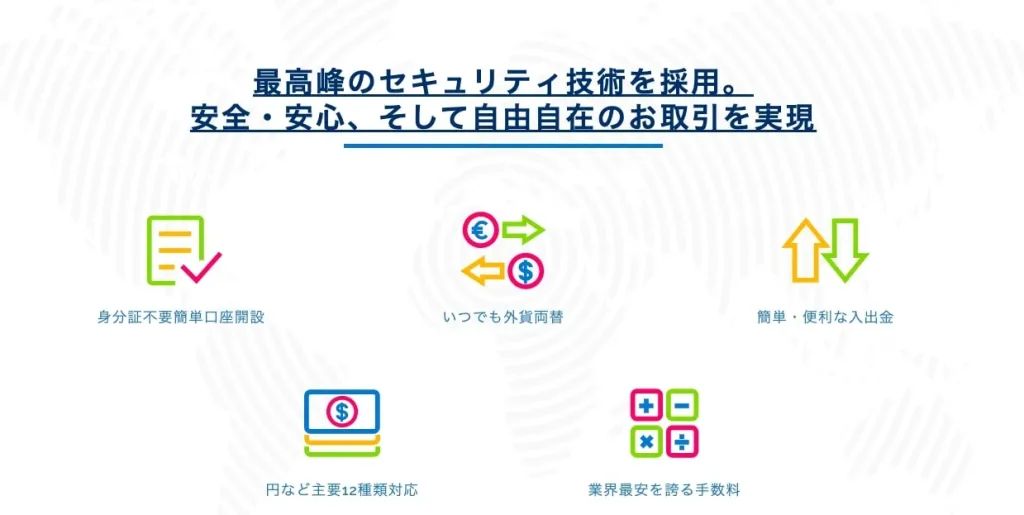 最高峰のセキュリティ技術を採用。
安全・安心、そして自由自在のお取引を実現

身分証不要簡単口座開設

いつでも外貨両替

簡単・便利な入出金

円など主要12種類対応

業界最安を誇る手数料